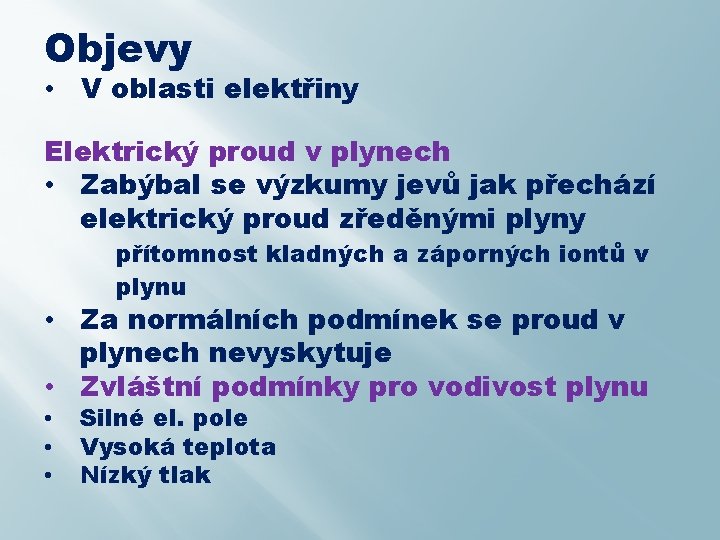 Objevy

• V oblasti elektřiny

Elektrický proud v plynech

• Zabýbal se výzkumy jevů jak přechází elektrický proud zředěnými plyny

přítomnost kladných a záporných iontů v plynu

• Za normálních podmínek se proud v plynech nevyskytuje

• Zvláštní podmínky pro vodivost plynu

• Silné el. pole

• Vysoká teplota

• Nízký tlak